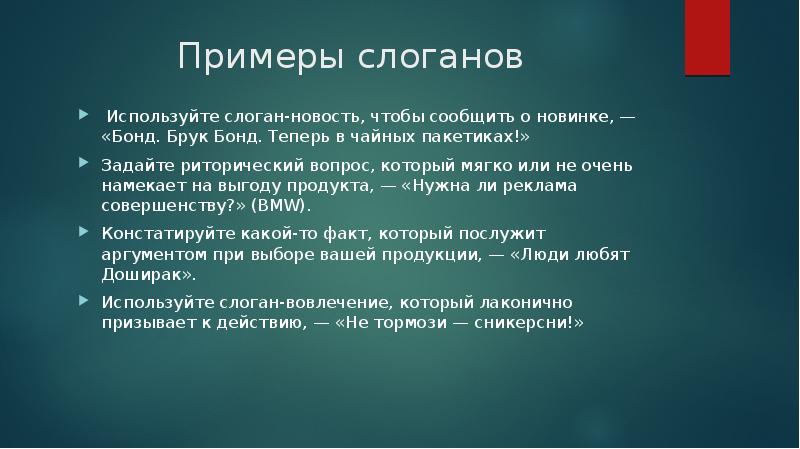 Примеры слоганов

Используйте слоган-новость, чтобы сообщить о новинке, — «Бонд. Брук Бонд. Теперь в чайных пакетиках!»

Задайте риторический вопрос, который мягко или не очень намекает на выгоду продукта, — «Нужна ли реклама совершенству?» (BMW).

Констатируйте какой-то факт, который послужит аргументом при выборе вашей продукции, — «Люди любят Доширак».

Используйте слоган-вовлечение, который лаконично призывает к действию, — «Не тормози — сникерсни!»